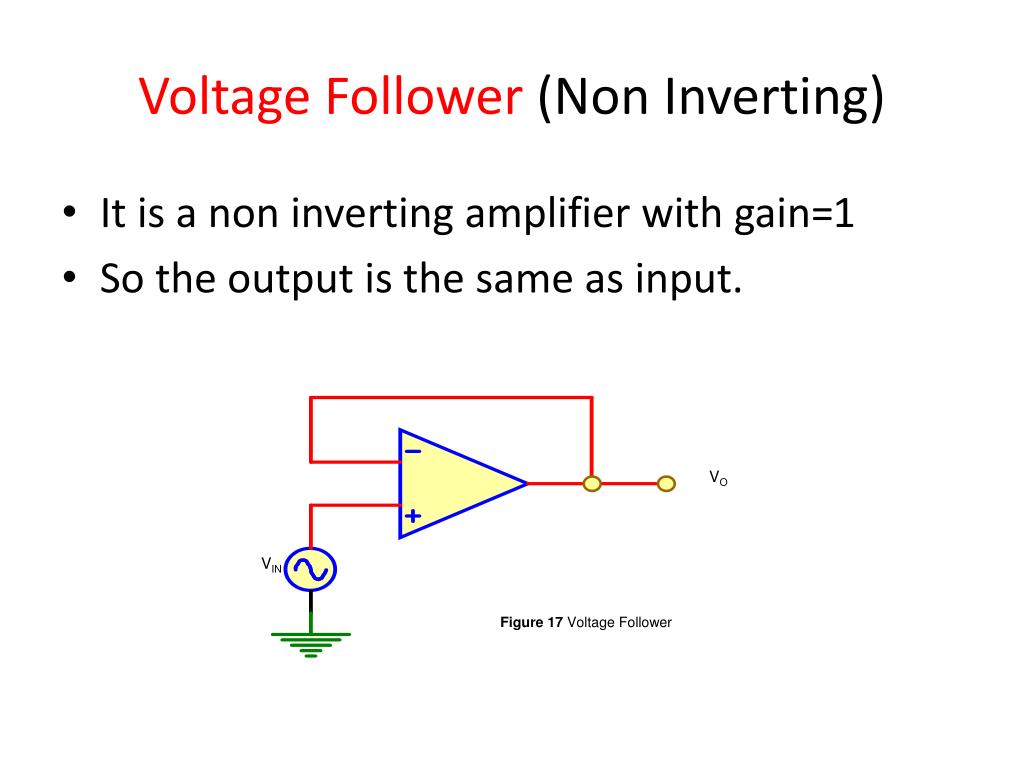 Voltage Follower (Non Inverting)

• It is a non inverting amplifier with gain=1
• So the output is the same as input.

−
+
$V_O$
$V_{IN}$

Figure 17 Voltage Follower